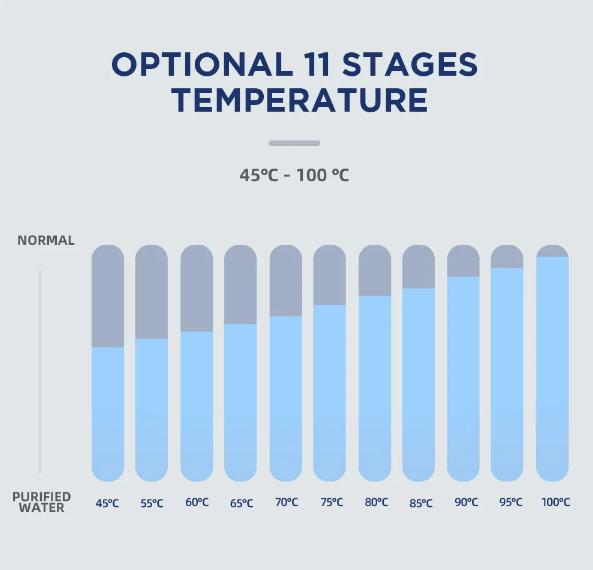 OPTIONAL 11 STAGES TEMPERATURE

45℃ - 100 ℃

NORMAL

PURIFIED WATER

45℃ 55℃ 60℃ 65℃ 70℃ 75℃ 80℃ 85℃ 90℃ 95℃ 100℃